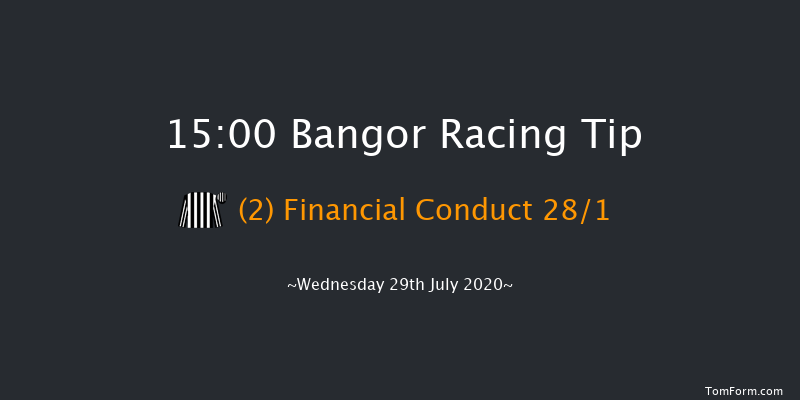 15:00 Bangor Racing Tip

(2) Financial Conduct 28/1

~Wednesday 29th July 2020~

TomForm.com